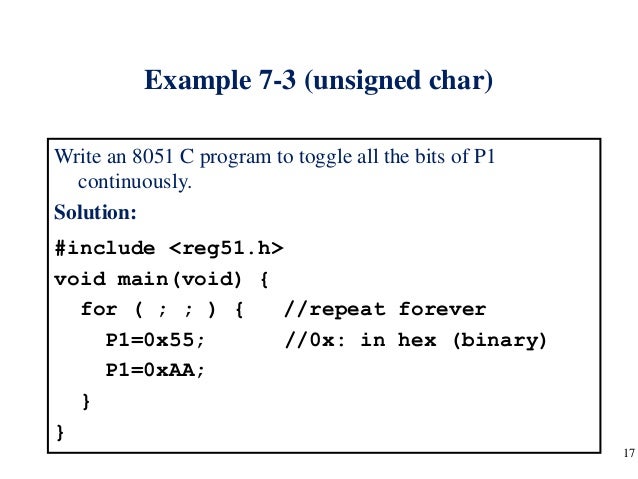 Example 7-3 (unsigned char)

Write an 8051 C program to toggle all the bits of P1 continuously.

Solution:

#include <reg51.h>
void main(void) {
  for ( ; ; ) {    //repeat forever
    P1=0x55;       //0x: in hex (binary)
    P1=0xAA;
  }
}

17